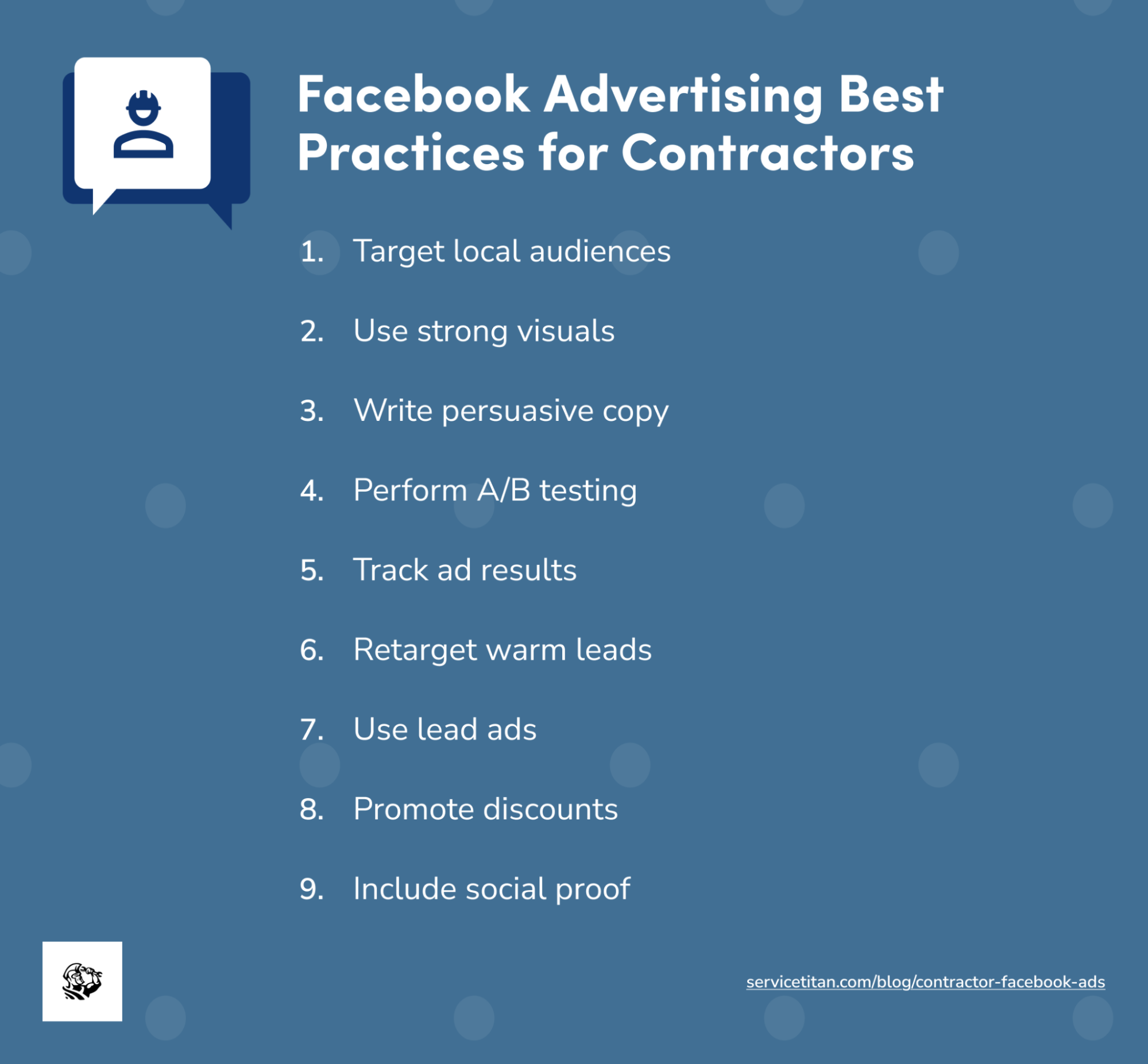 Facebook Advertising Best Practices for Contractors

1. Target local audiences
2. Use strong visuals
3. Write persuasive copy
4. Perform A/B testing
5. Track ad results
6. Retarget warm leads
7. Use lead ads
8. Promote discounts
9. Include social proof

servicetitan.com/blog/contractor-facebook-ads